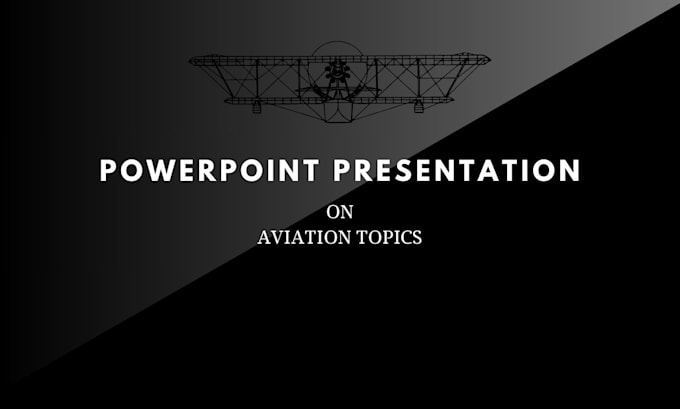 POWERPOINT PRESENTATION

ON
AVIATION TOPICS